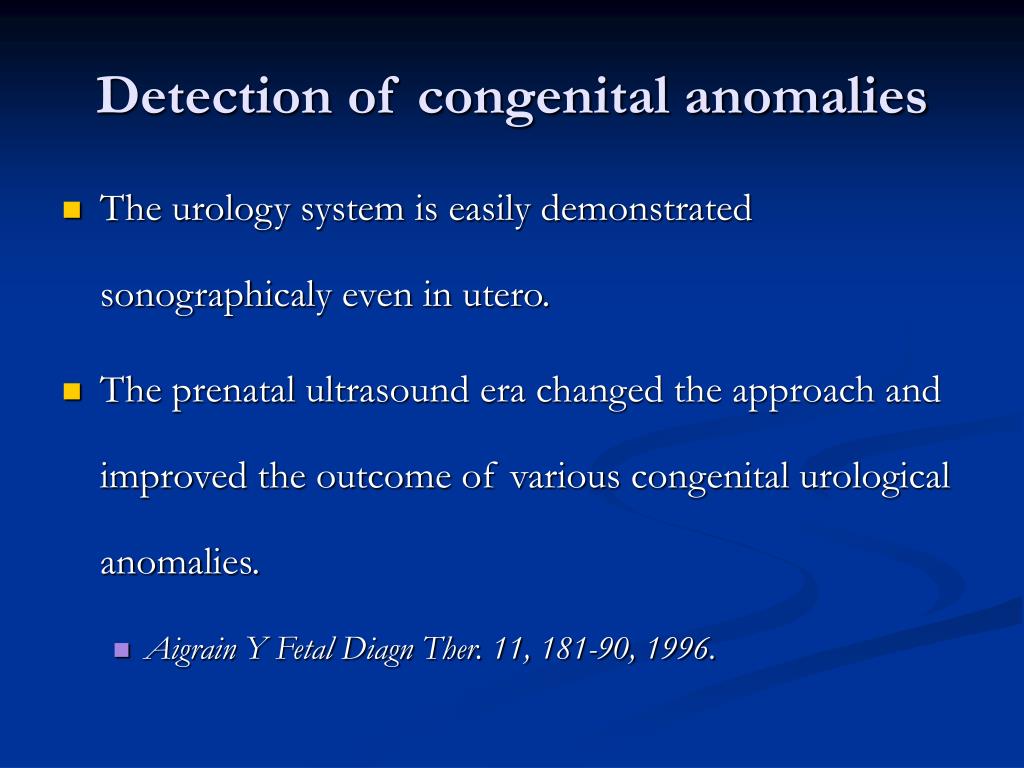 Detection of congenital anomalies

The urology system is easily demonstrated sonographicaly even in utero.

The prenatal ultrasound era changed the approach and improved the outcome of various congenital urological anomalies.

Aigrain Y Fetal Diagn Ther. 11, 181-90, 1996.